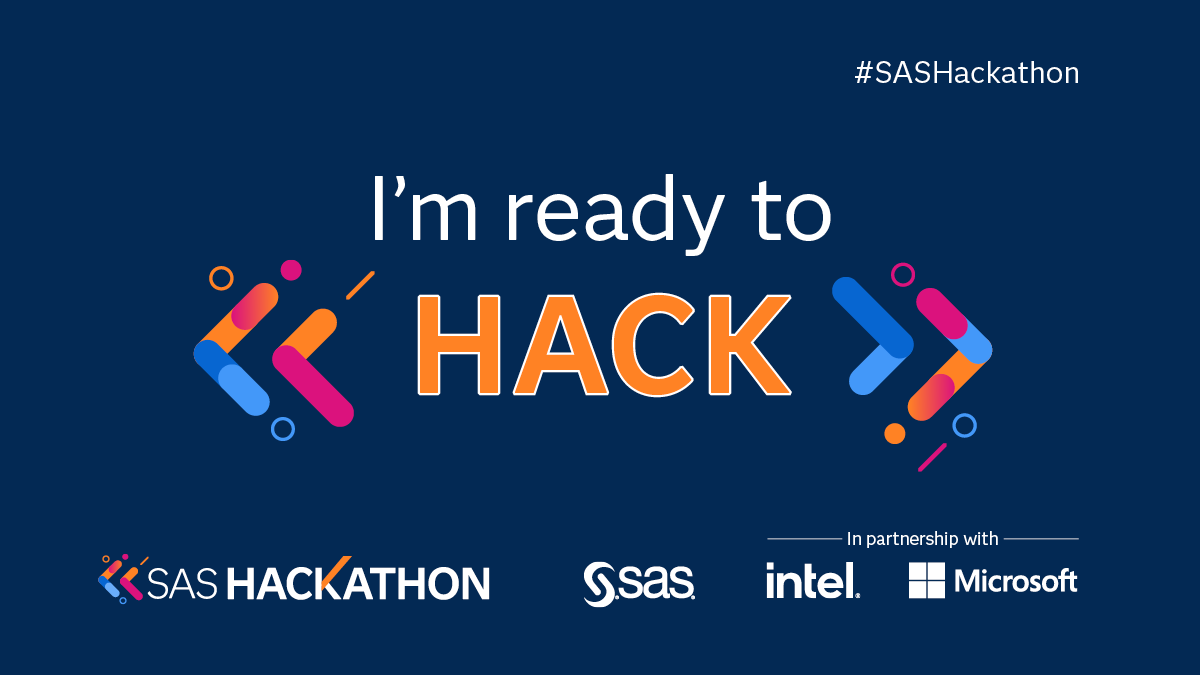 #SASHackathon

I'm ready to

HACK

SAS HACKATHON

sas

In partnership with

intel.

Microsoft